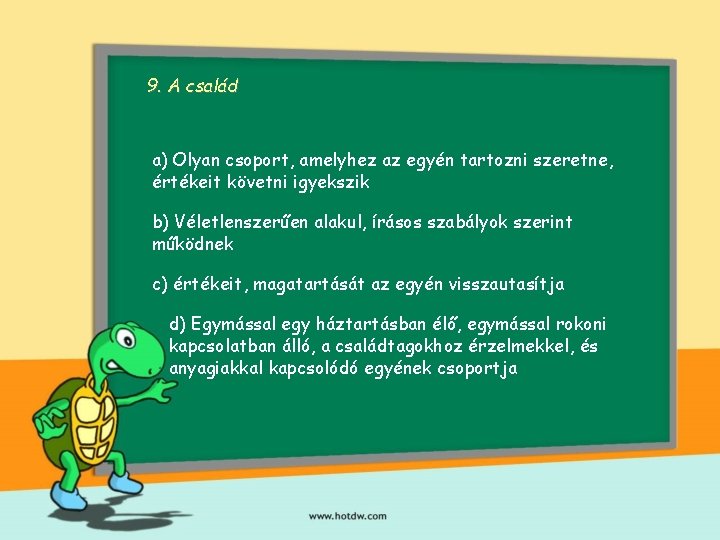 9. A család

a) Olyan csoport, amelyhez az egyén tartozni szeretne, értékeit követni igyekszik

b) Véletlenszerűen alakul, írásos szabályok szerint működnek

c) értékeit, magatartását az egyén visszautasítja

d) Egymással egy háztartásban élő, egymással rokoni kapcsolatban álló, a családtagokhoz érzelmekkel, és anyagiakkal kapcsolódó egyének csoportja

www.hotdw.com